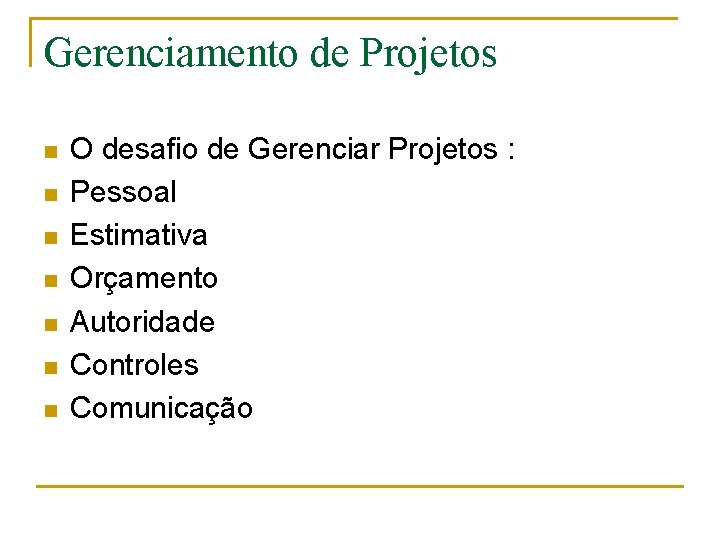 Gerenciamento de Projetos

- O desafio de Gerenciar Projetos :
- Pessoal
- Estimativa
- Orçamento
- Autoridade
- Controles
- Comunicação